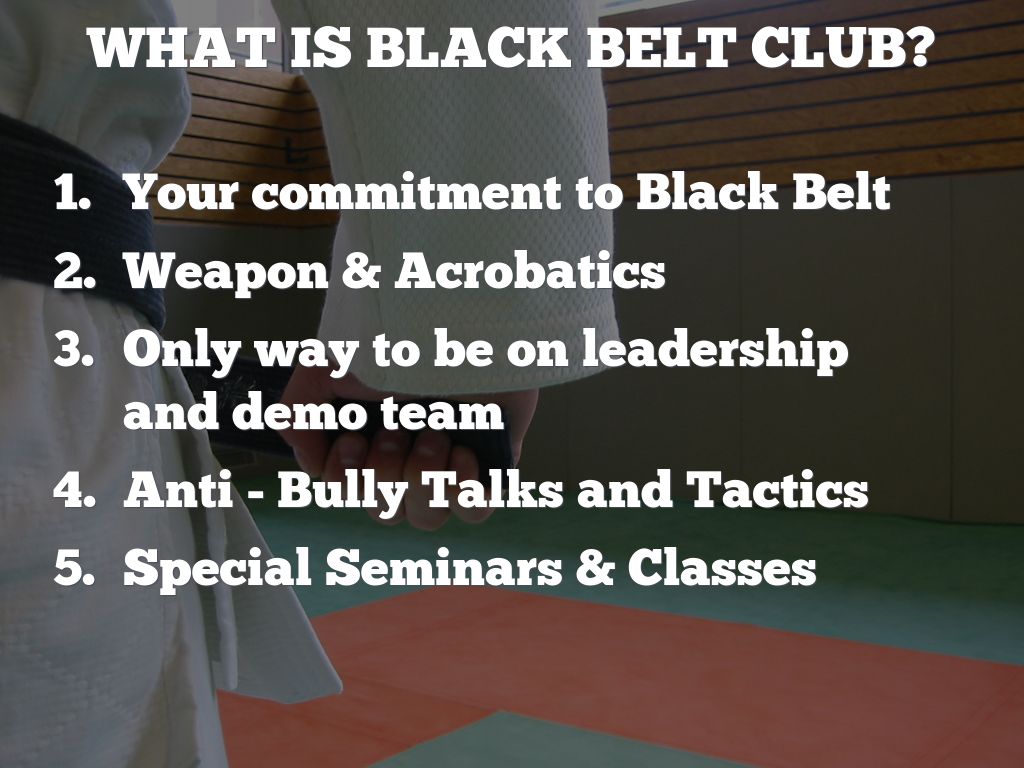 WHAT IS BLACK BELT CLUB?

1. Your commitment to Black Belt
2. Weapon & Acrobatics
3. Only way to be on leadership and demo team
4. Anti - Bully Talks and Tactics
5. Special Seminars & Classes